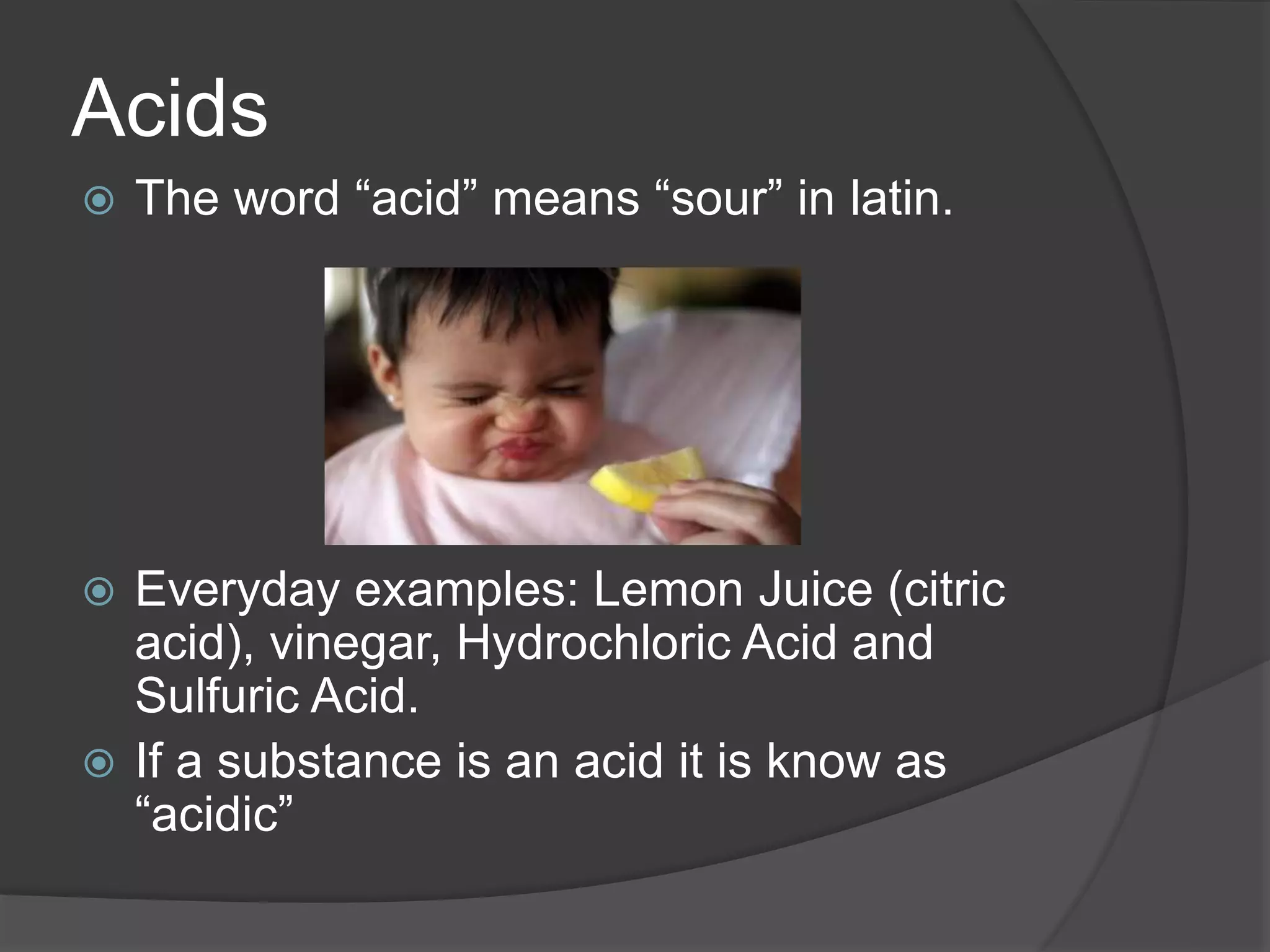 Acids

The word “acid” means “sour” in latin.

Everyday examples: Lemon Juice (citric acid), vinegar, Hydrochloric Acid and Sulfuric Acid.

If a substance is an acid it is know as “acidic”